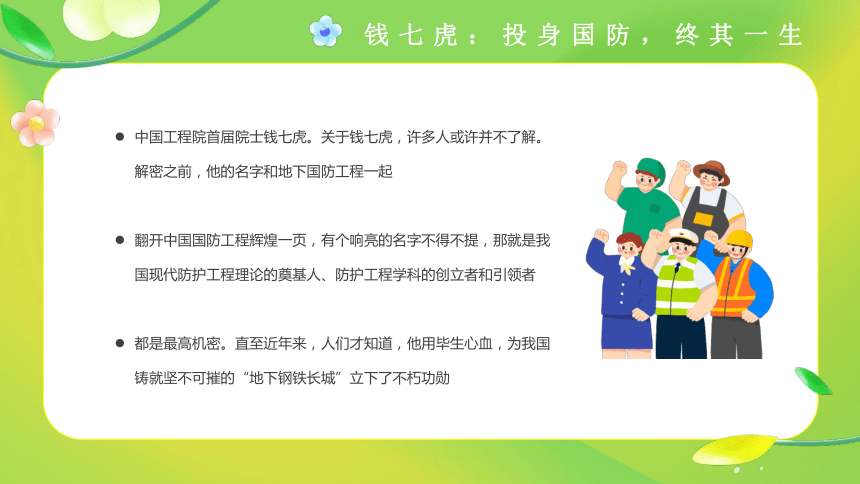 钱七虎：投身国防，终其一生

● 中国工程院首届院士钱七虎。关于钱七虎，许多人或许并不了解。解密之前，他的名字和地下国防工程一起

● 翻开中国国防工程辉煌一页，有个响亮的名字不得不提，那就是我国现代防护工程理论的奠基人、防护工程学科的创立者和引领者

● 都是最高机密。直至近年来，人们才知道，他用毕生心血，为我国铸就坚不可摧的“地下钢铁长城”立下了不朽功勋